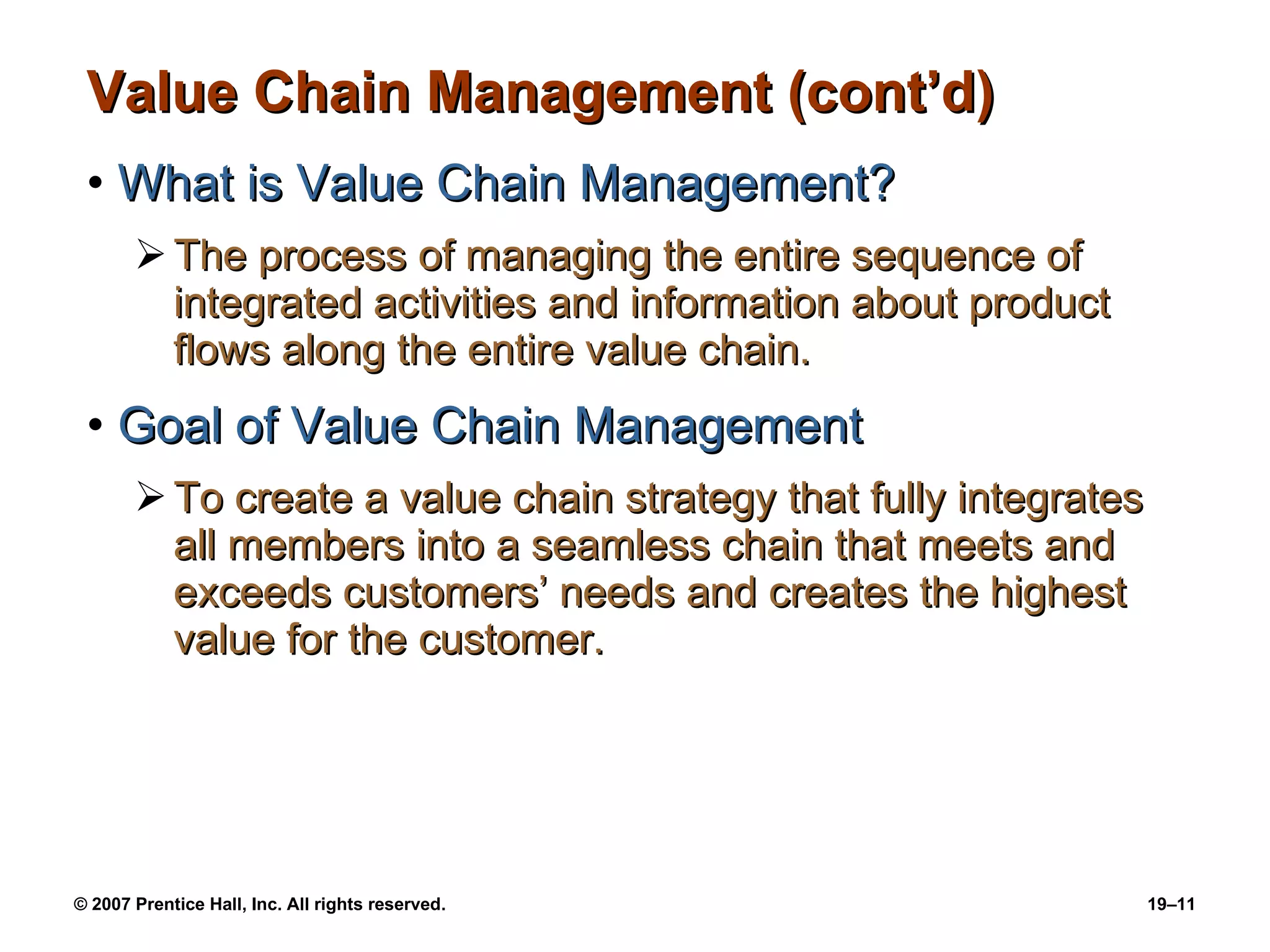 Value Chain Management (cont’d)

• What is Value Chain Management?

➢ The process of managing the entire sequence of integrated activities and information about product flows along the entire value chain.

• Goal of Value Chain Management

➢ To create a value chain strategy that fully integrates all members into a seamless chain that meets and exceeds customers’ needs and creates the highest value for the customer.

© 2007 Prentice Hall, Inc. All rights reserved.

19–11